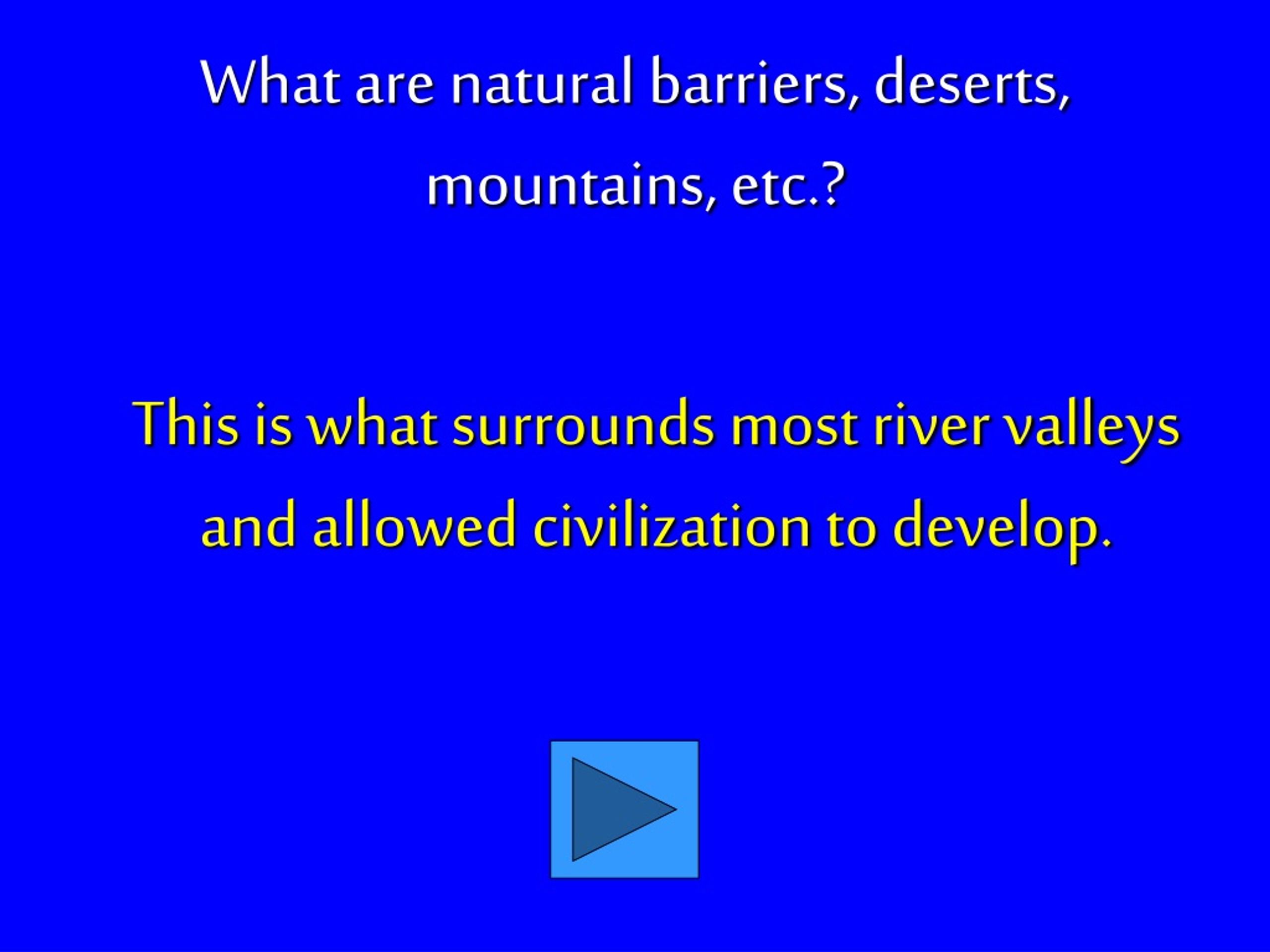 What are natural barriers, deserts, mountains, etc.?

This is what surrounds most river valleys and allowed civilization to develop.